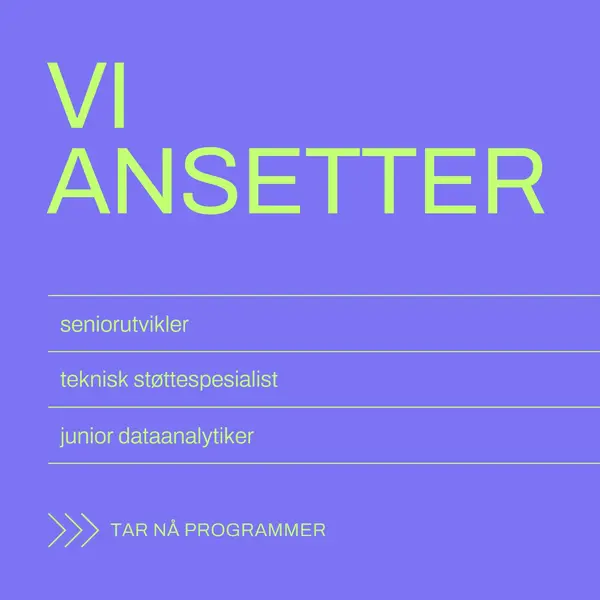 VI
ANSETTER

seniorutvikler

teknisk støttespesialist

junior dataanalytiker

TAR NÅ PROGRAMMER